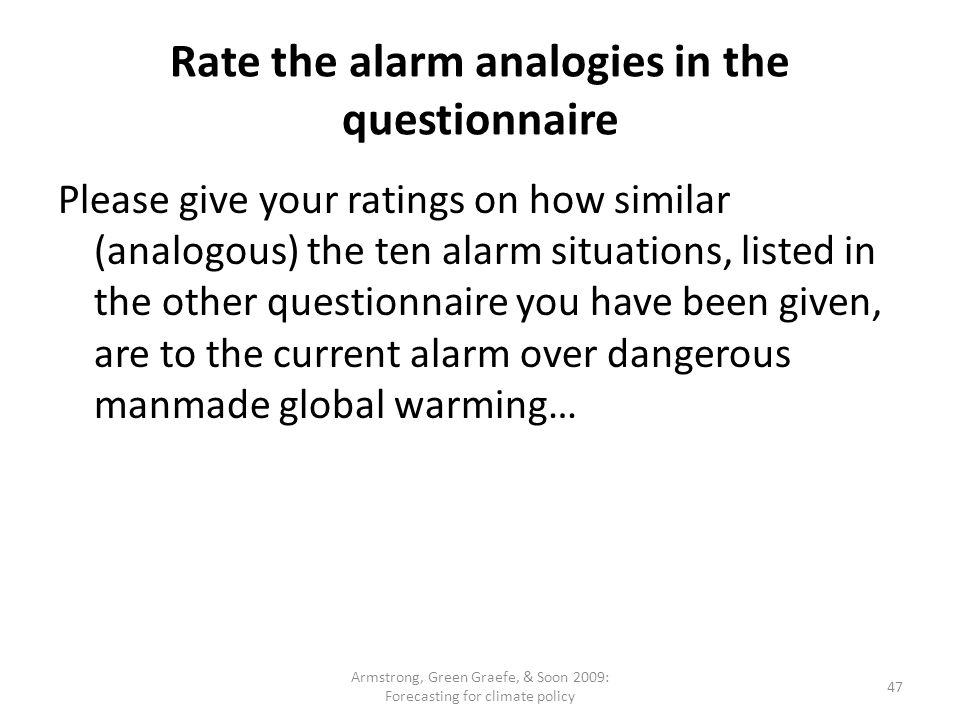 Rate the alarm analogies in the questionnaire

Please give your ratings on how similar (analogous) the ten alarm situations, listed in the other questionnaire you have been given, are to the current alarm over dangerous manmade global warming…

Armstrong, Green Graefe, & Soon 2009: Forecasting for climate policy

47